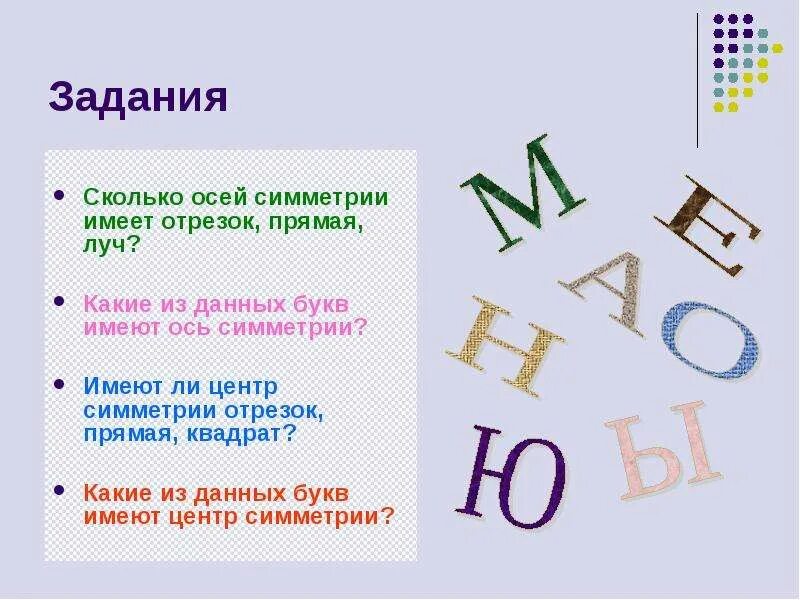 Задания

• Сколько осей симметрии имеет отрезок, прямая, луч?

• Какие из данных букв имеют ось симметрии?

• Имеют ли центр симметрии отрезок, прямая, квадрат?

• Какие из данных букв имеют центр симметрии?

М
Е
А
Н
О
Ю
Ы